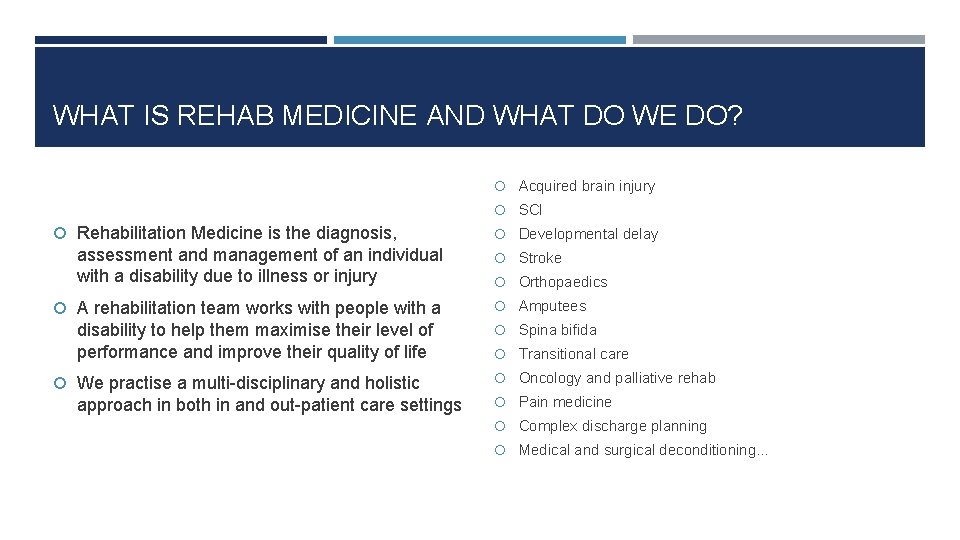 WHAT IS REHAB MEDICINE AND WHAT DO WE DO?

Rehabilitation Medicine is the diagnosis, assessment and management of an individual with a disability due to illness or injury

A rehabilitation team works with people with a disability to help them maximise their level of performance and improve their quality of life

We practise a multi-disciplinary and holistic approach in both in and out-patient care settings

Acquired brain injury
SCI
Developmental delay
Stroke
Orthopaedics
Amputees
Spina bifida
Transitional care
Oncology and palliative rehab
Pain medicine
Complex discharge planning
Medical and surgical deconditioning…